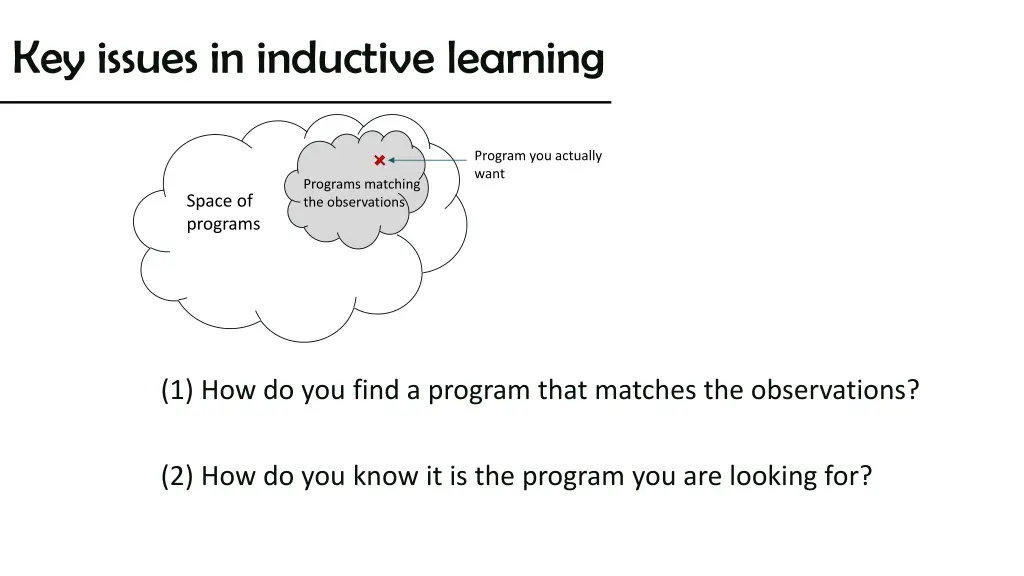 Key issues in inductive learning

Space of programs

Programs matching the observations

Program you actually want

(1) How do you find a program that matches the observations?

(2) How do you know it is the program you are looking for?